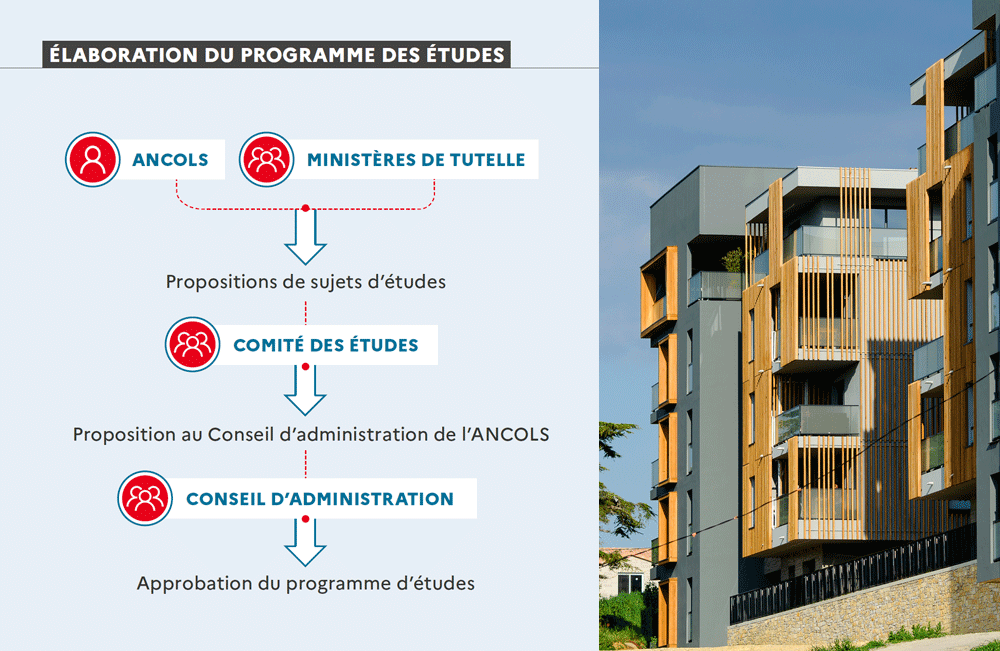 ÉLABORATION DU PROGRAMME DES ÉTUDES

ANCOLS

MINISTÈRES DE TUTELLE

Propositions de sujets d'études

COMITÉ DES ÉTUDES

Proposition au Conseil d'administration de l'ANCOLS

CONSEIL D'ADMINISTRATION

Approbation du programme d'études